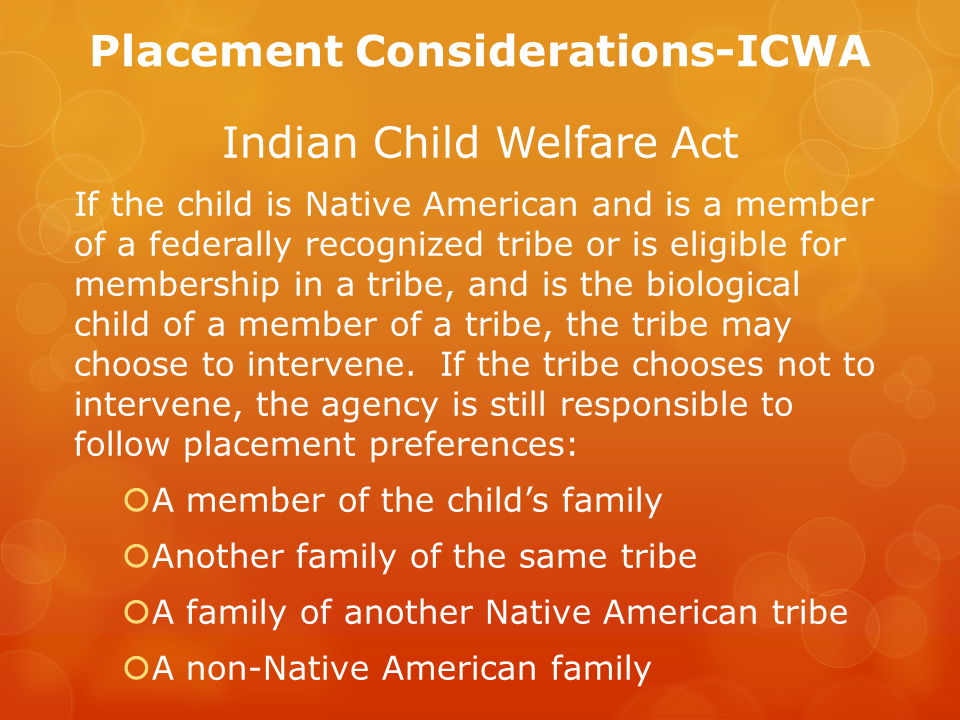 Placement Considerations-ICWA

Indian Child Welfare Act

If the child is Native American and is a member of a federally recognized tribe or is eligible for membership in a tribe, and is the biological child of a member of a tribe, the tribe may choose to intervene. If the tribe chooses not to intervene, the agency is still responsible to follow placement preferences:

A member of the child’s family

Another family of the same tribe

A family of another Native American tribe

A non-Native American family